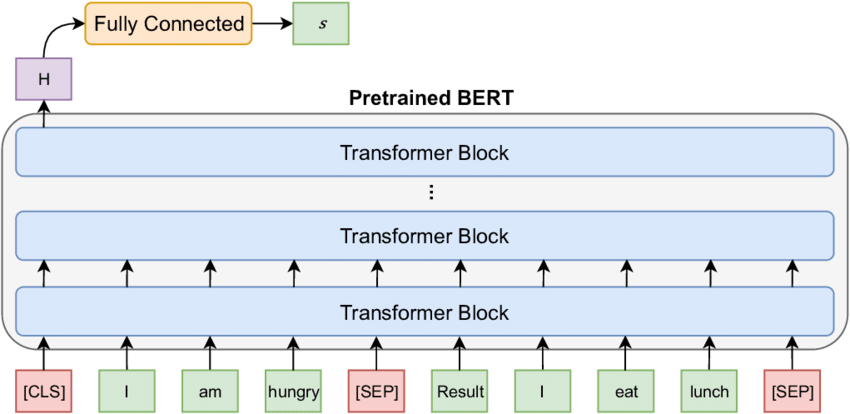 Fully Connected

$s$

H

Pretrained BERT

Transformer Block

⋮

Transformer Block

Transformer Block

[CLS] I am hungry [SEP] Result I eat lunch [SEP]